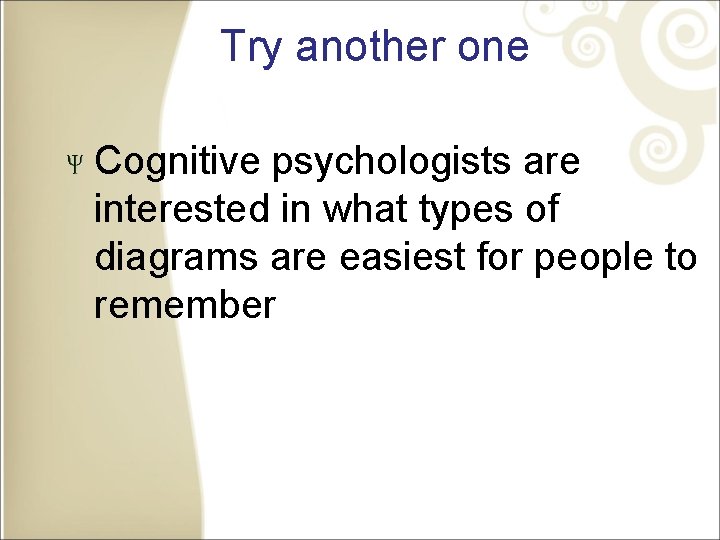 Try another one

Ψ Cognitive psychologists are interested in what types of diagrams are easiest for people to remember